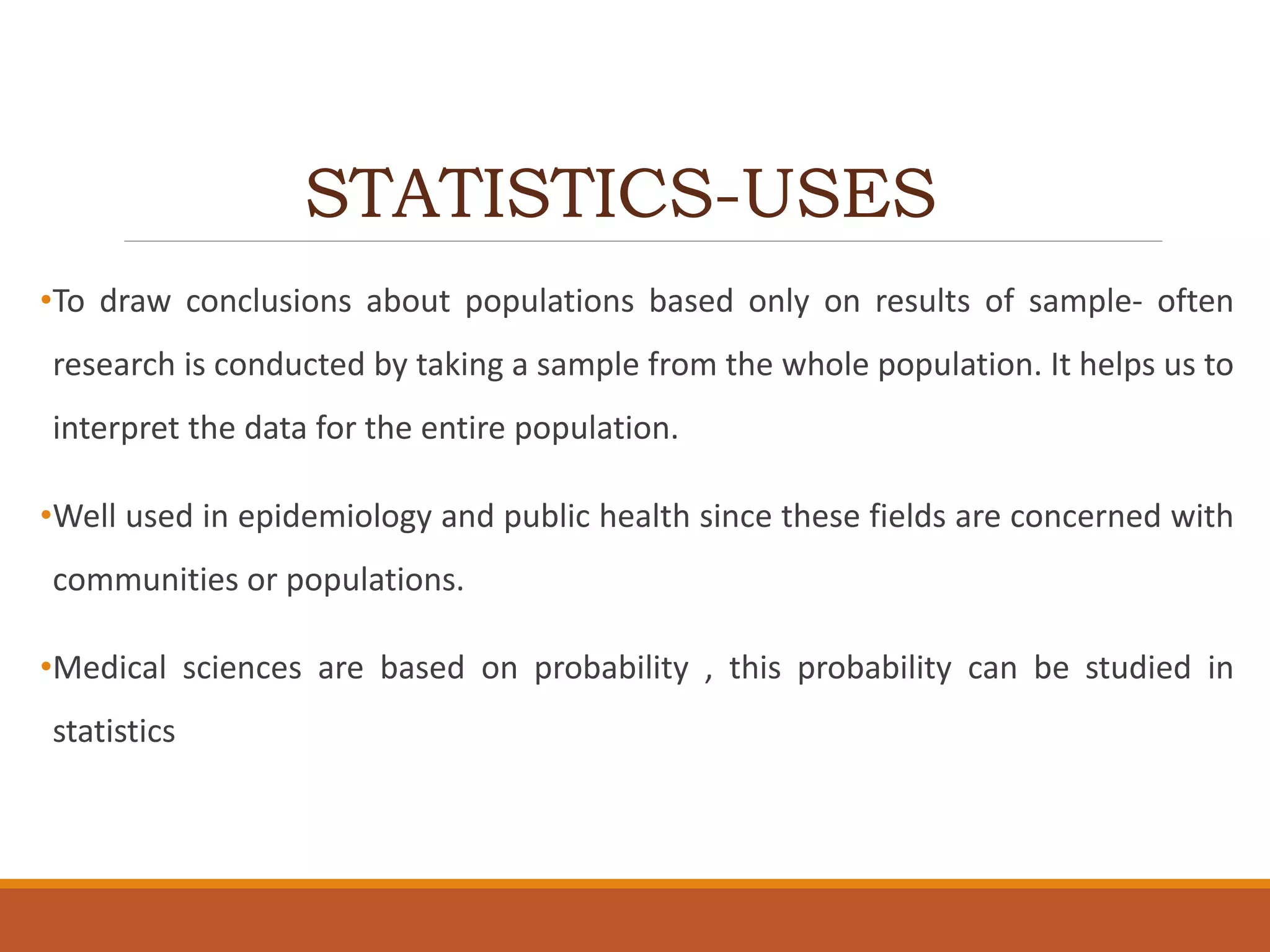 STATISTICS-USES

•To draw conclusions about populations based only on results of sample- often research is conducted by taking a sample from the whole population. It helps us to interpret the data for the entire population.

•Well used in epidemiology and public health since these fields are concerned with communities or populations.

•Medical sciences are based on probability , this probability can be studied in statistics